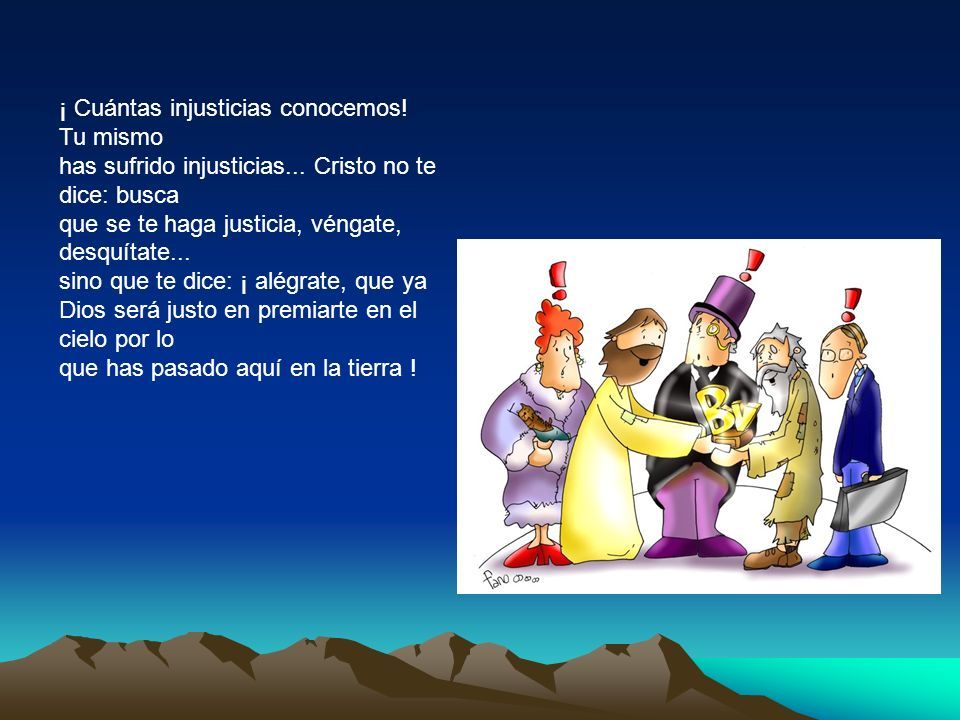 ¡ Cuántas injusticias conocemos! Tu mismo
has sufrido injusticias... Cristo no te dice: busca
que se te haga justicia, véngate, desquítate...
sino que te dice: ¡ alégrate, que ya Dios será justo en premiarte en el cielo por lo
que has pasado aquí en la tierra !

Bv

fano